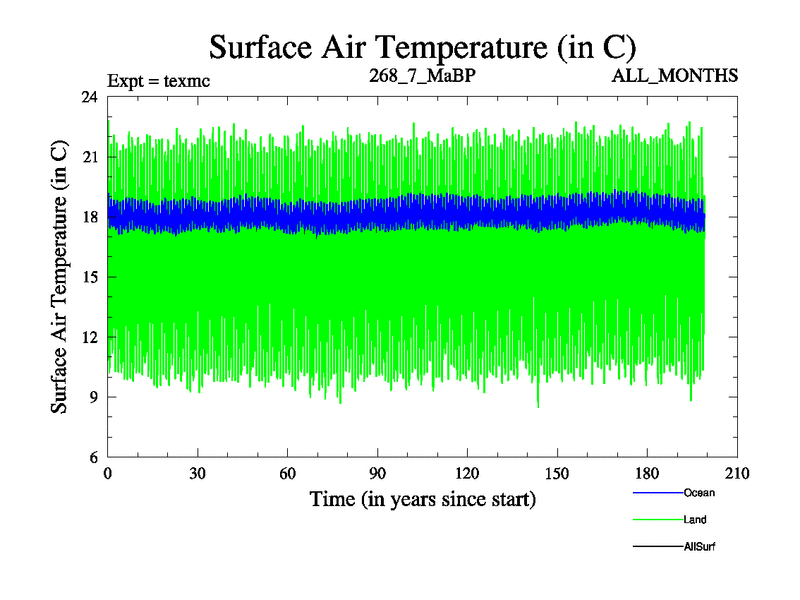 Surface Air Temperature (in C)

Expt = texmc

268_7_MaBP

ALL_MONTHS

Surface Air Temperature (in C)

24
21
18
15
12
9
6

0
30
60
90
120
150
180
210

Time (in years since start)

Ocean
Land
AllSurf